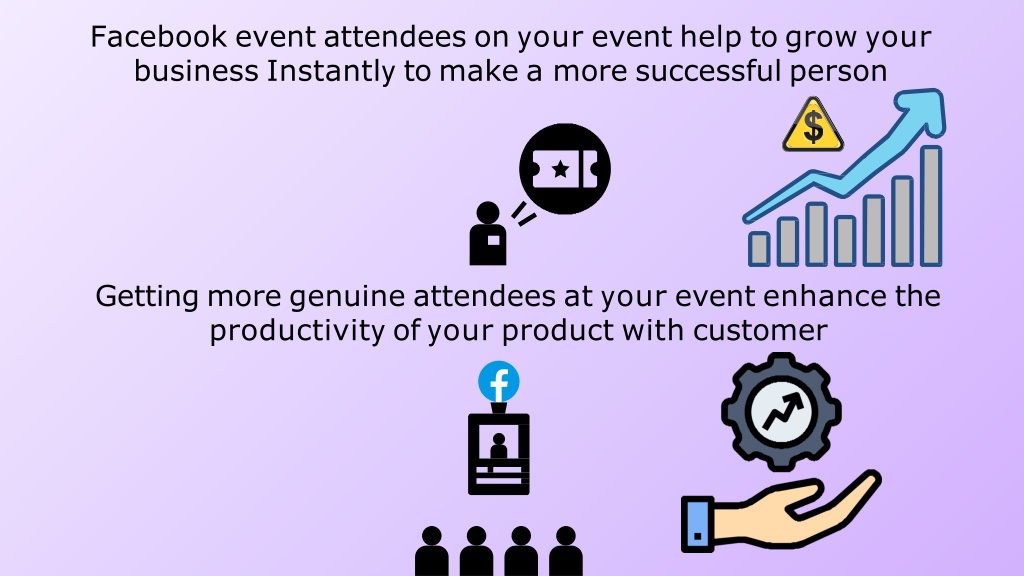 Facebook event attendees on your event help to grow your business Instantly to make a more successful person

$

Getting more genuine attendees at your event enhance the productivity of your product with customer

f